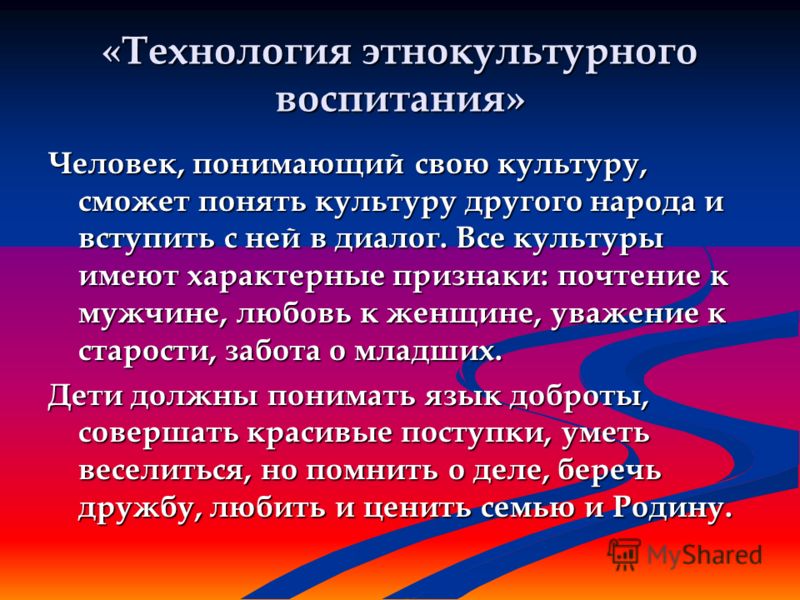 «Технология этнокультурного воспитания»

Человек, понимающий свою культуру, сможет понять культуру другого народа и вступить с ней в диалог. Все культуры имеют характерные признаки: почтение к мужчине, любовь к женщине, уважение к старости, забота о младших.

Дети должны понимать язык доброты, совершать красивые поступки, уметь веселиться, но помнить о деле, беречь дружбу, любить и ценить семью и Родину.

MyShared